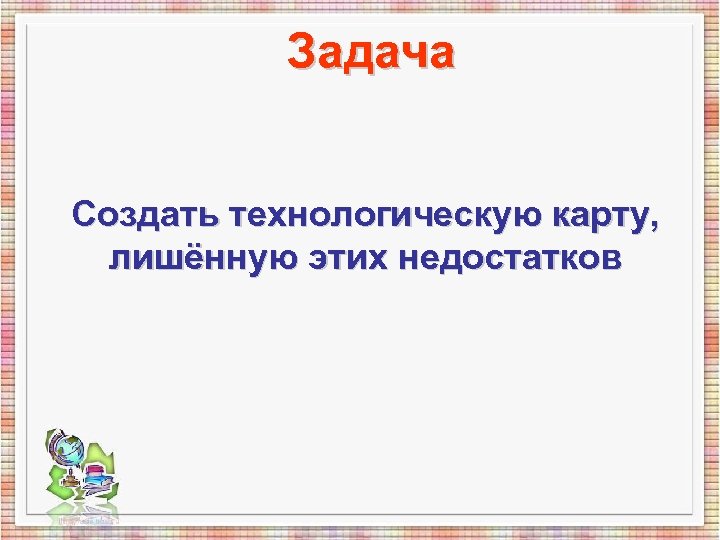 Задача

Создать технологическую карту, лишённую этих недостатков